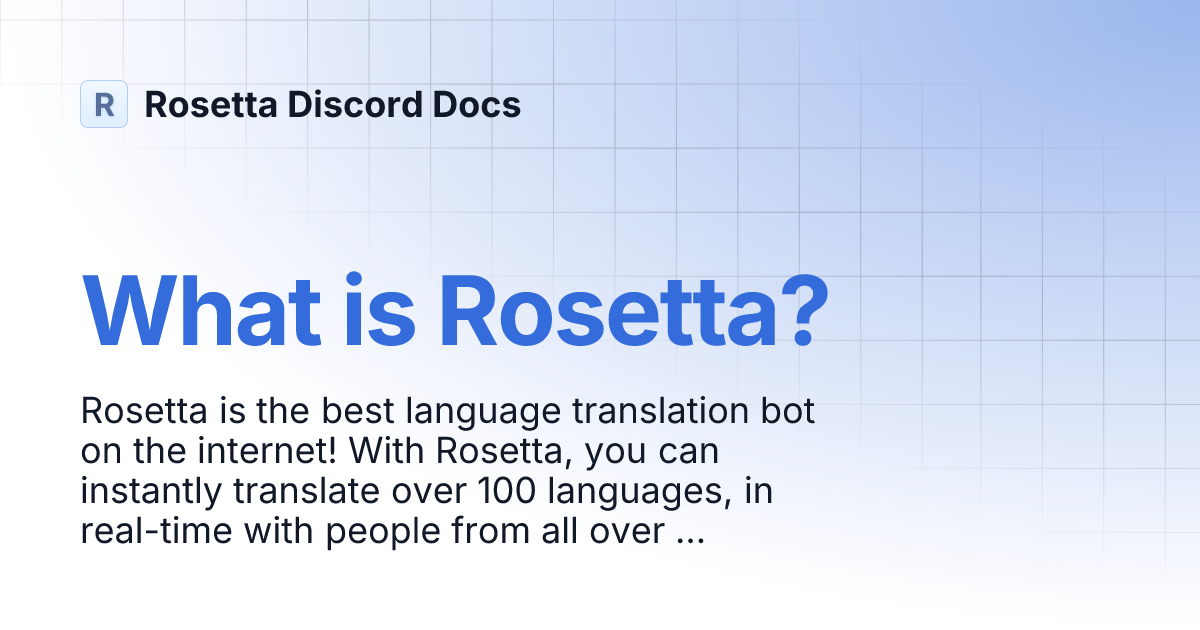 R Rosetta Discord Docs

What is Rosetta?

Rosetta is the best language translation bot on the internet! With Rosetta, you can instantly translate over 100 languages, in real-time with people from all over ...